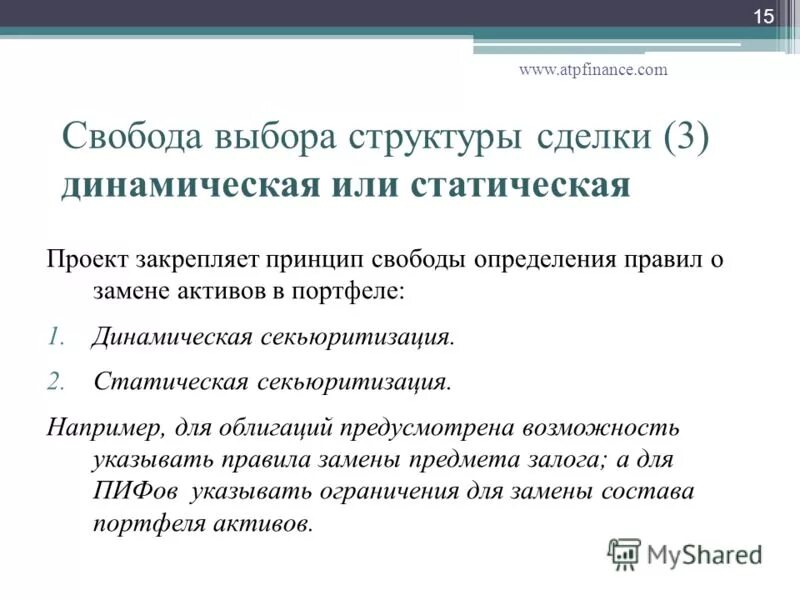 15

www.atpfinance.com

Свобода выбора структуры сделки (3) динамическая или статическая

Проект закрепляет принцип свободы определения правил о замене активов в портфеле:

1. Динамическая секьюритизация.

2. Статическая секьюритизация.

Например, для облигаций предусмотрена возможность указывать правила замены предмета залога; а для ПИФов указывать ограничения для замены состава портфеля активов.

MyShared